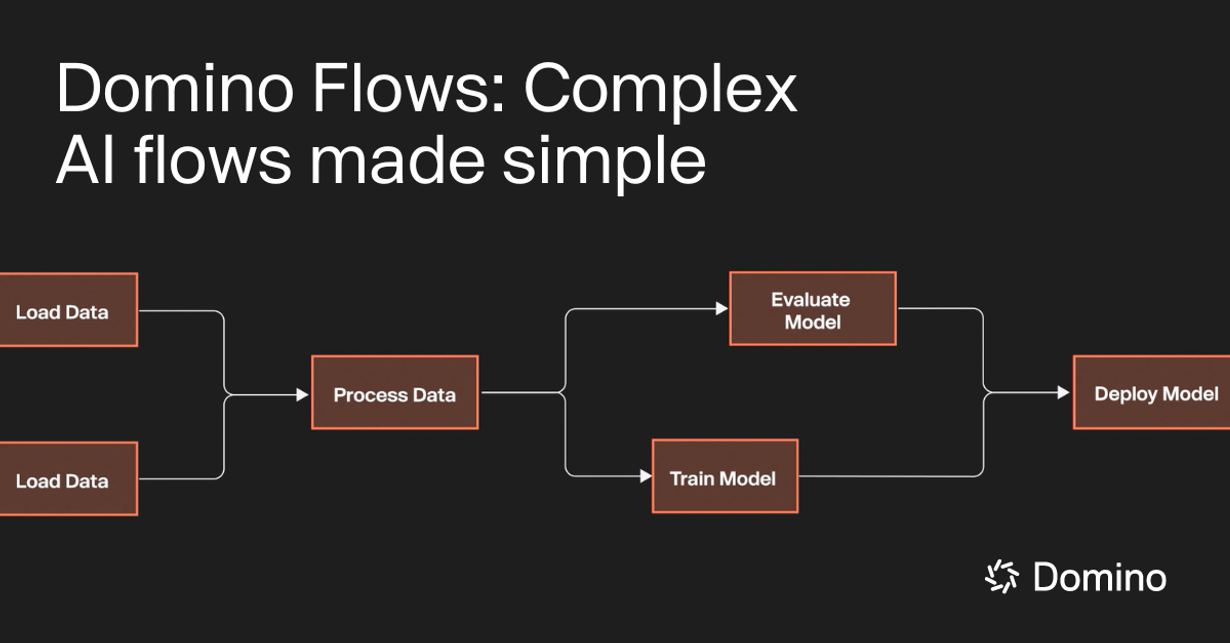 Domino Flows: Complex AI flows made simple

Load Data

Load Data

Process Data

Evaluate Model

Train Model

Deploy Model

Domino